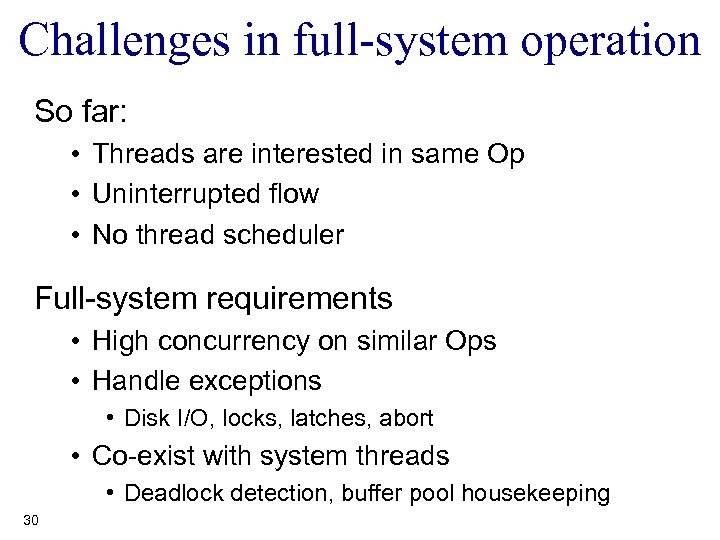 Challenges in full-system operation

So far:

• Threads are interested in same Op
• Uninterrupted flow
• No thread scheduler

Full-system requirements

• High concurrency on similar Ops
• Handle exceptions
  • Disk I/O, locks, latches, abort
• Co-exist with system threads
  • Deadlock detection, buffer pool housekeeping

30